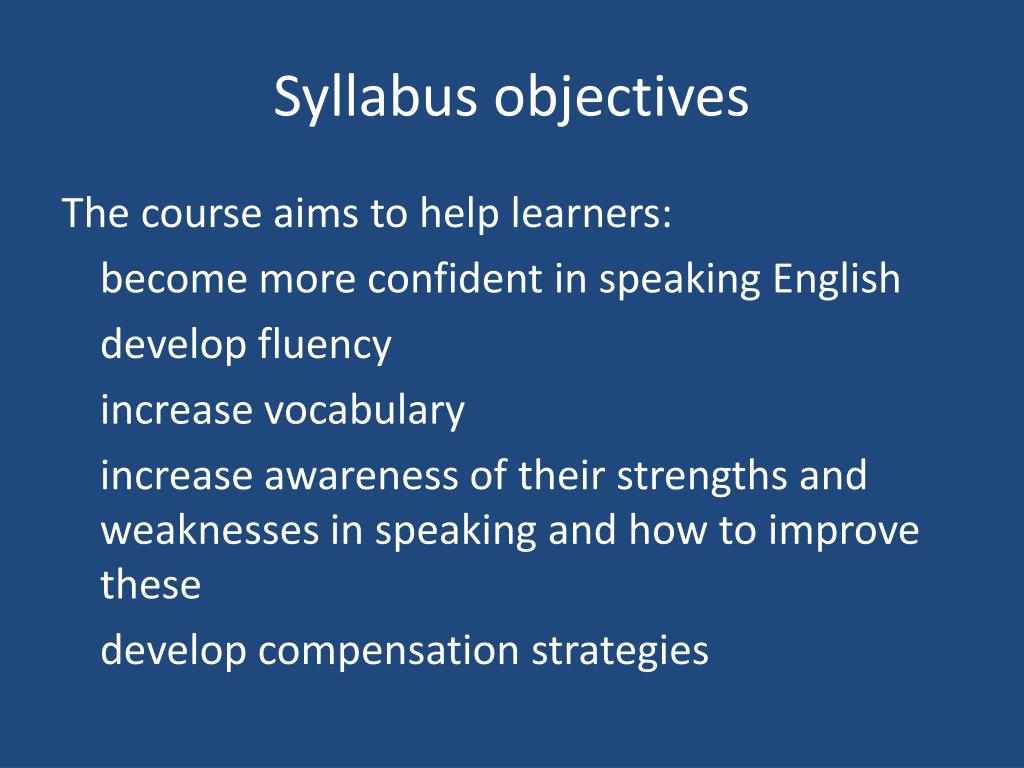 Syllabus objectives

The course aims to help learners:

become more confident in speaking English

develop fluency

increase vocabulary

increase awareness of their strengths and weaknesses in speaking and how to improve these

develop compensation strategies